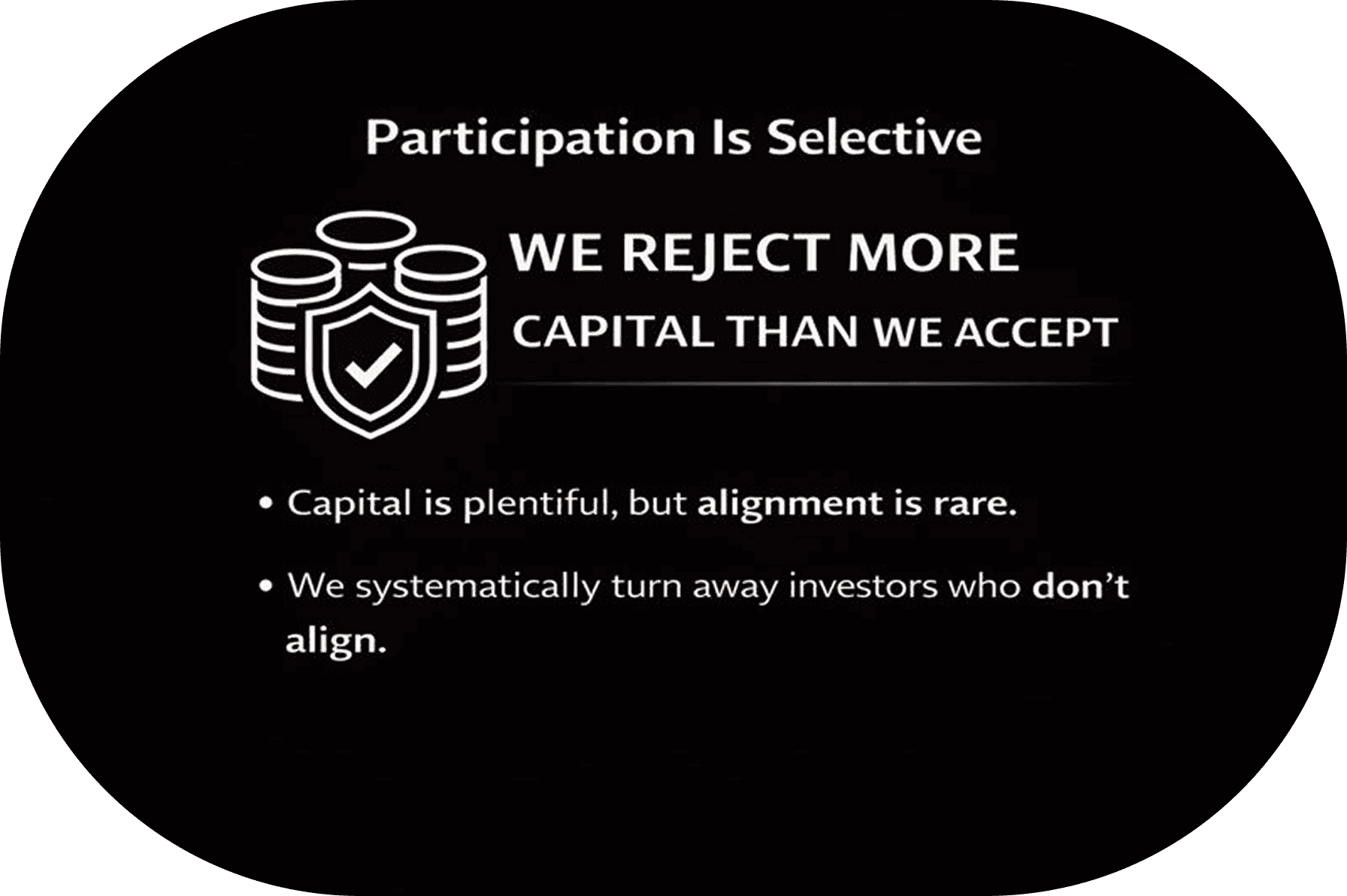 Participation Is Selective

WE REJECT MORE
CAPITAL THAN WE ACCEPT

• Capital is plentiful, but alignment is rare.

• We systematically turn away investors who don't align.